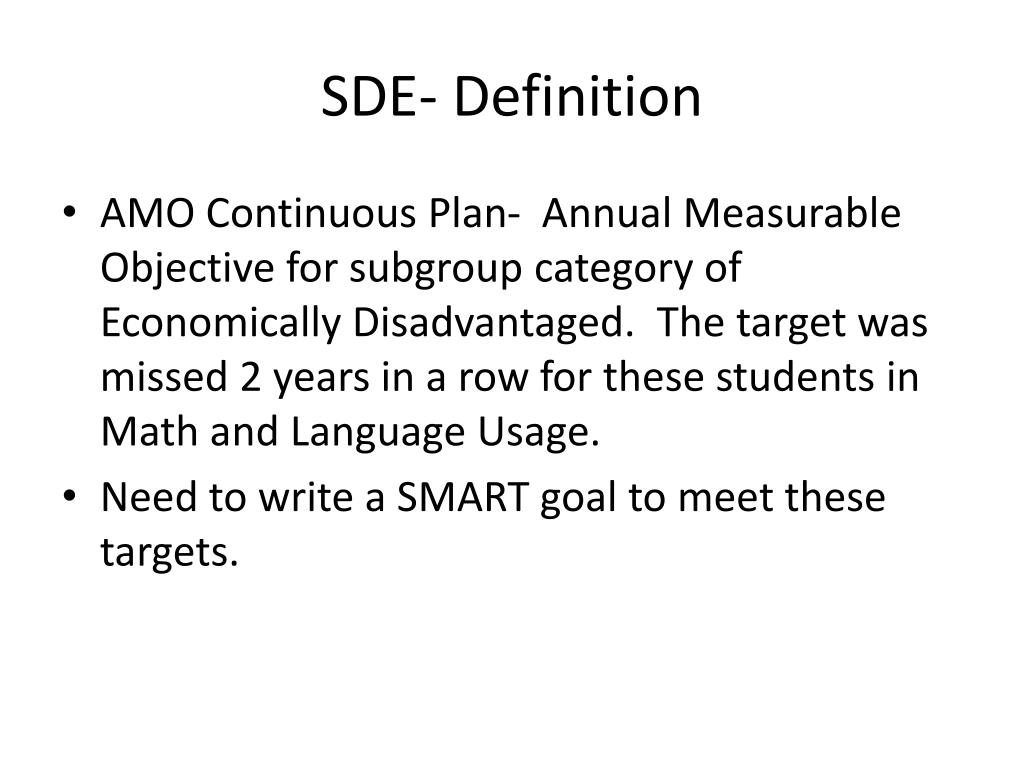 SDE- Definition

• AMO Continuous Plan- Annual Measurable Objective for subgroup category of Economically Disadvantaged. The target was missed 2 years in a row for these students in Math and Language Usage.
• Need to write a SMART goal to meet these targets.